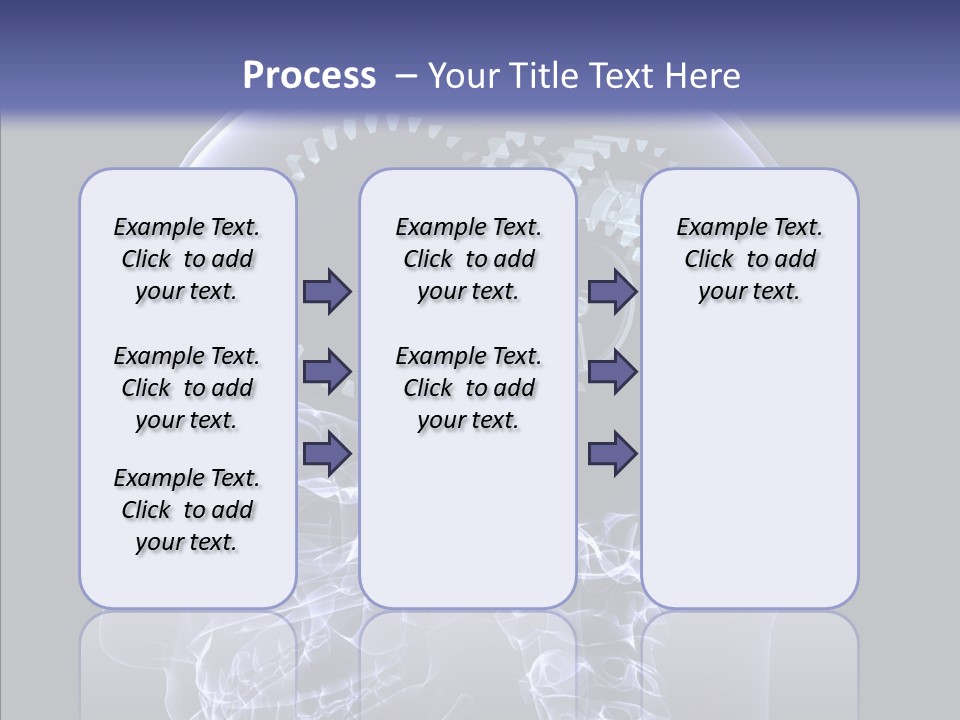 Process – Your Title Text Here

Example Text. Click to add your text.

Example Text. Click to add your text.

Example Text. Click to add your text.

Example Text. Click to add your text.

Example Text. Click to add your text.

Example Text. Click to add your text.